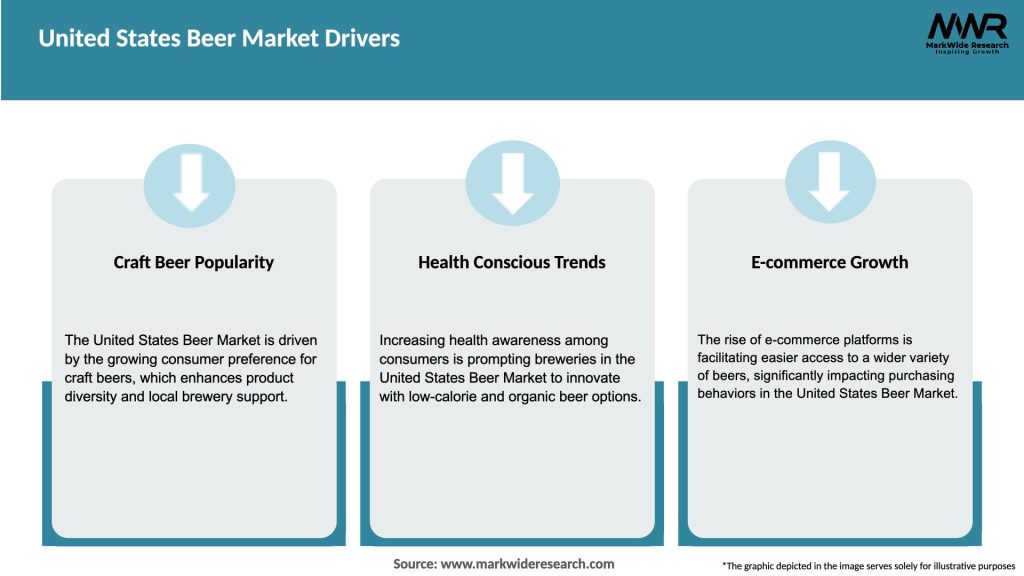 United States Beer Market Drivers

MWR
MarkWide Research
Inspiring Growth

Craft Beer Popularity

The United States Beer Market is driven by the growing consumer preference for craft beers, which enhances product diversity and local brewery support.

Health Conscious Trends

Increasing health awareness among consumers is prompting breweries in the United States Beer Market to innovate with low-calorie and organic beer options.

E-commerce Growth

The rise of e-commerce platforms is facilitating easier access to a wider variety of beers, significantly impacting purchasing behaviors in the United States Beer Market.

Source: www.markwideresearch.com

*The graphic depicted in the image serves solely for illustrative purposes